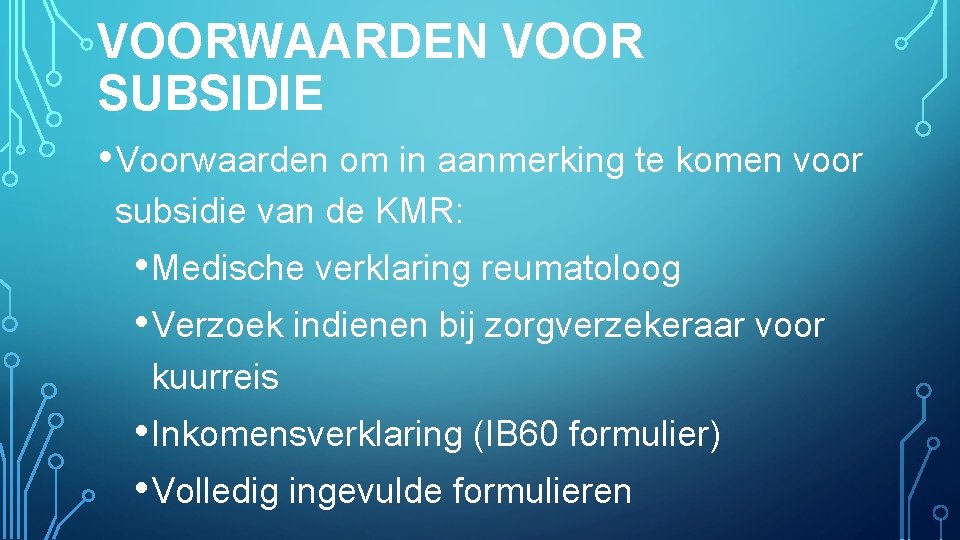 VOORWAARDEN VOOR SUBSIDIE

• Voorwaarden om in aanmerking te komen voor subsidie van de KMR:

• Medische verklaring reumatoloog

• Verzoek indienen bij zorgverzekeraar voor kuurreis

• Inkomensverklaring (IB60 formulier)

• Volledig ingevulde formulieren